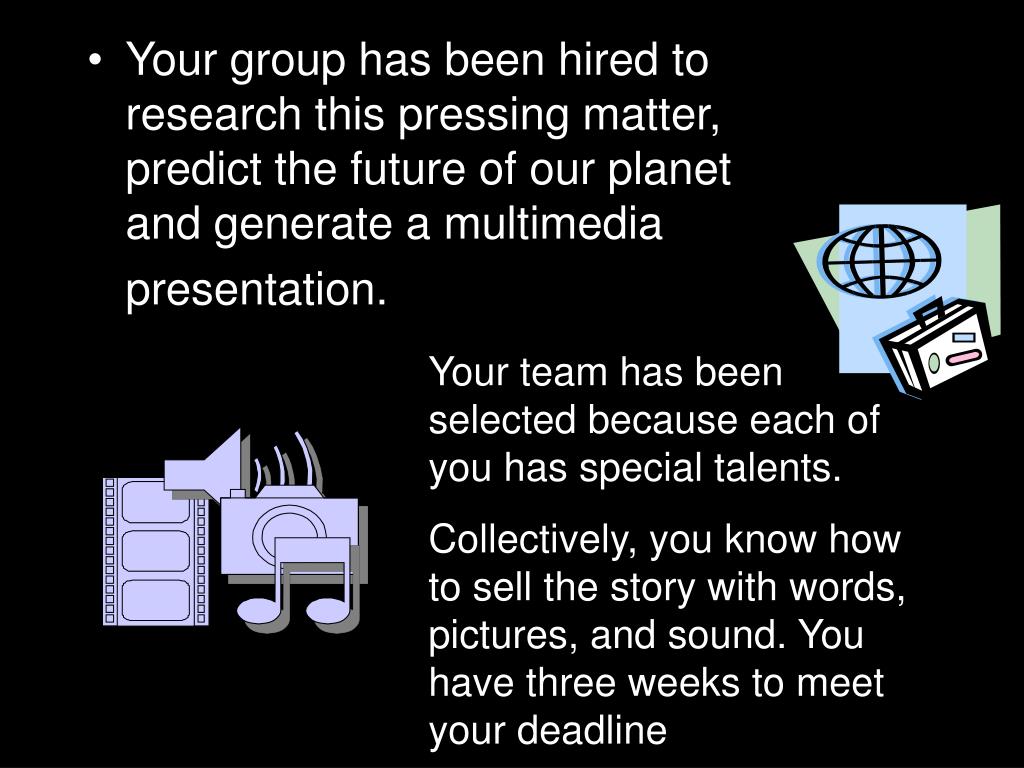 • Your group has been hired to research this pressing matter, predict the future of our planet and generate a multimedia presentation.

Your team has been selected because each of you has special talents.

Collectively, you know how to sell the story with words, pictures, and sound. You have three weeks to meet your deadline